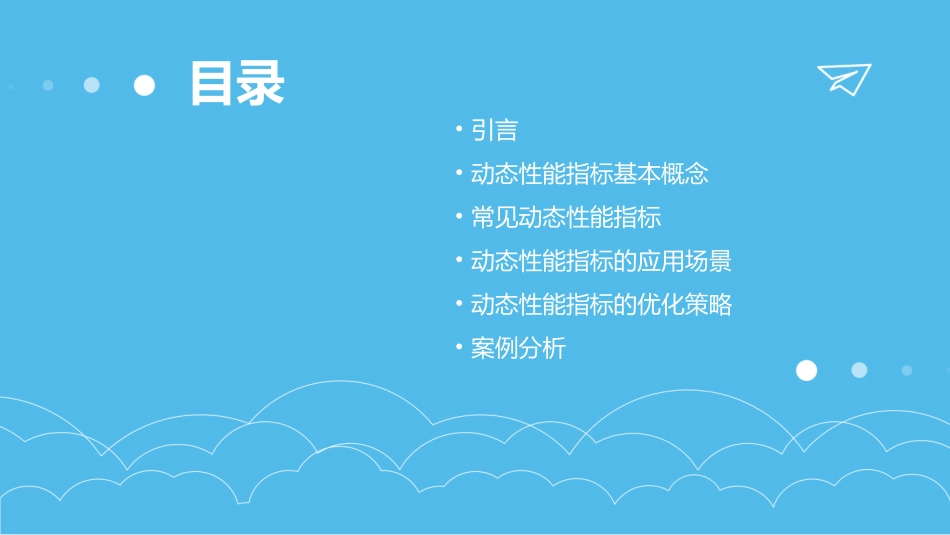 目录

• 引言
• 动态性能指标基本概念
• 常见动态性能指标
• 动态性能指标的应用场景
• 动态性能指标的优化策略
• 案例分析